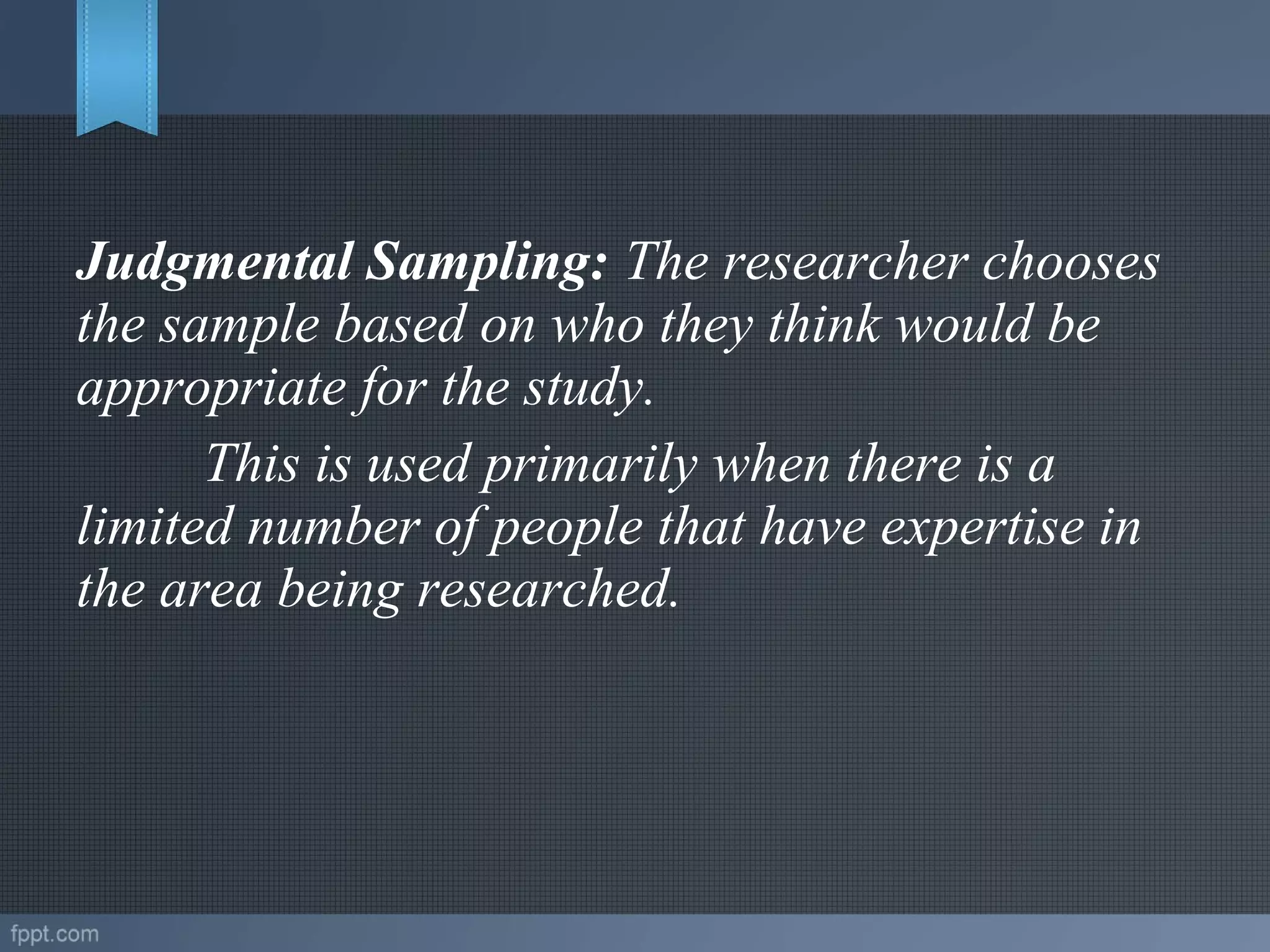 Judgmental Sampling: The researcher chooses the sample based on who they think would be appropriate for the study.

This is used primarily when there is a limited number of people that have expertise in the area being researched.

fppt.com